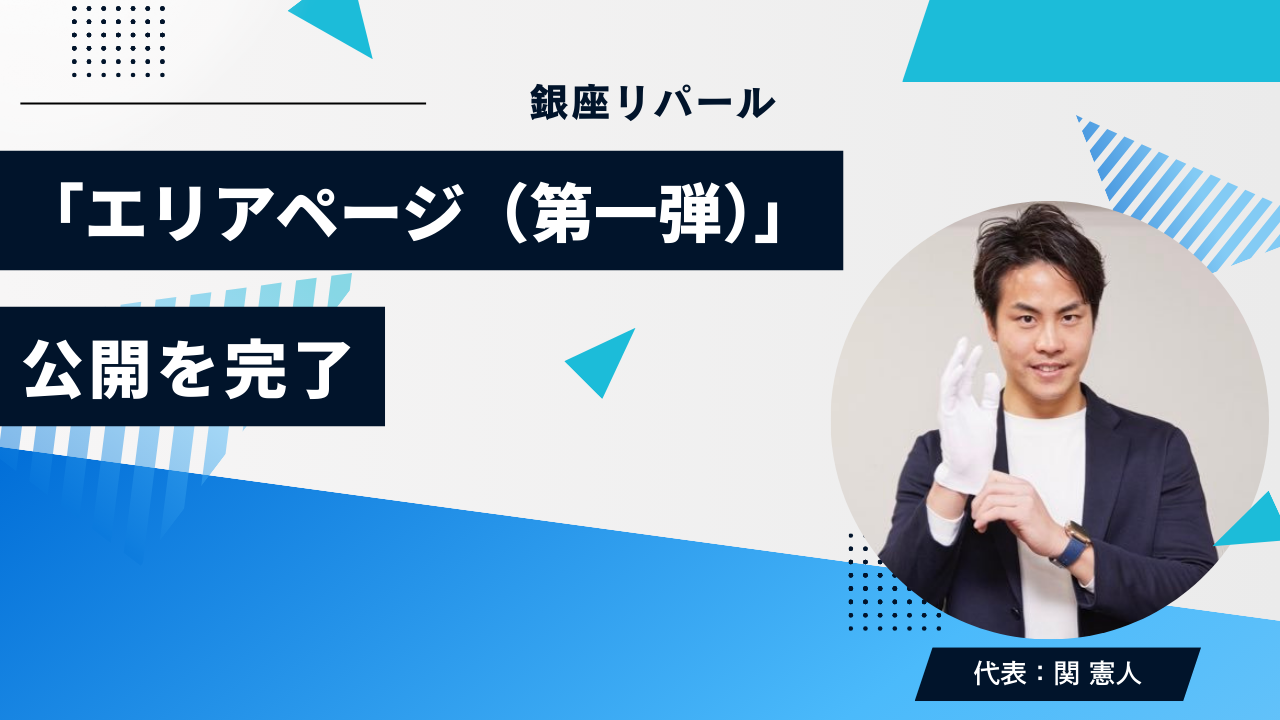 銀座リパール

「エリアページ（第一弾）」

公開を完了

代表：関 憲人